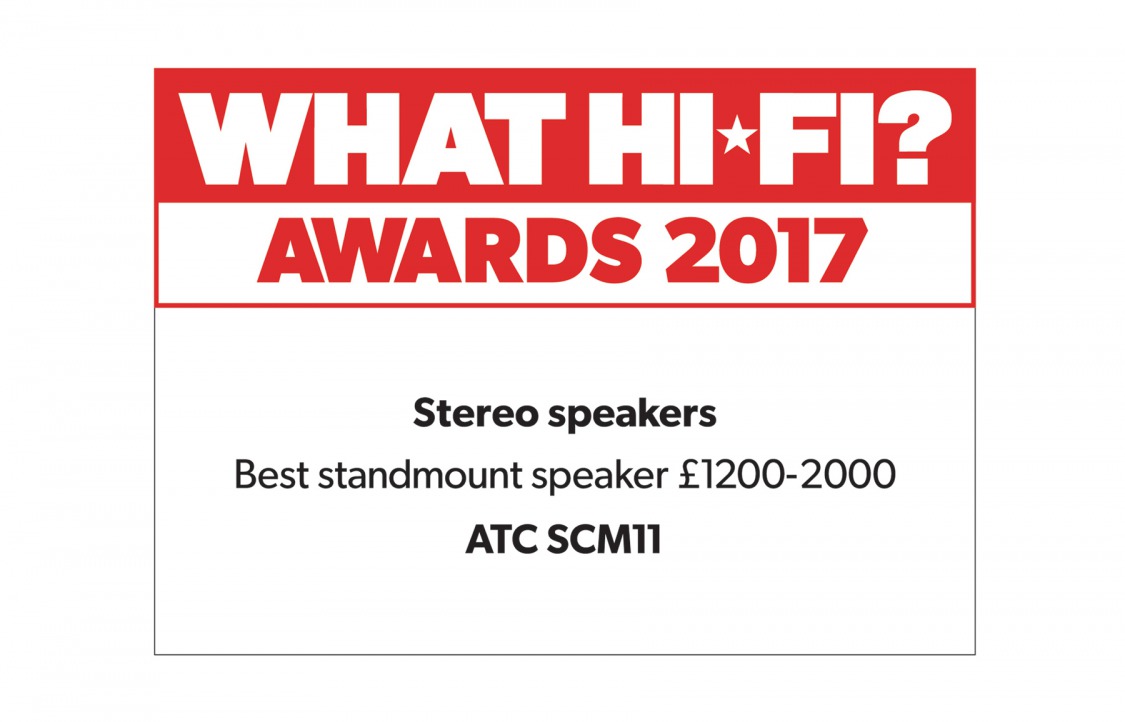 WHAT HI★FI?
AWARDS 2017

Stereo speakers
Best standmount speaker £1200-2000
ATC SCM11